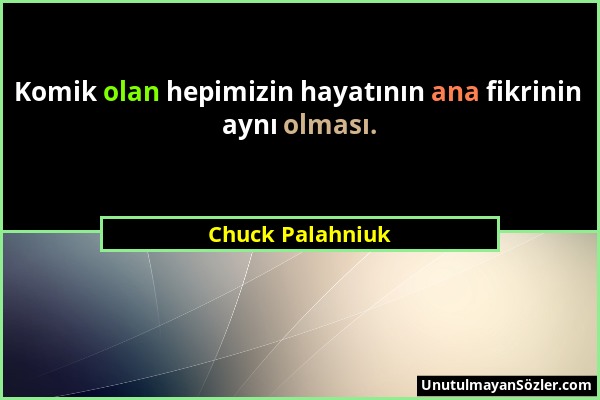 Komik olan hepimizin hayatının ana fikrinin aynı olması.

Chuck Palahniuk

UnutulmayanSözler.com